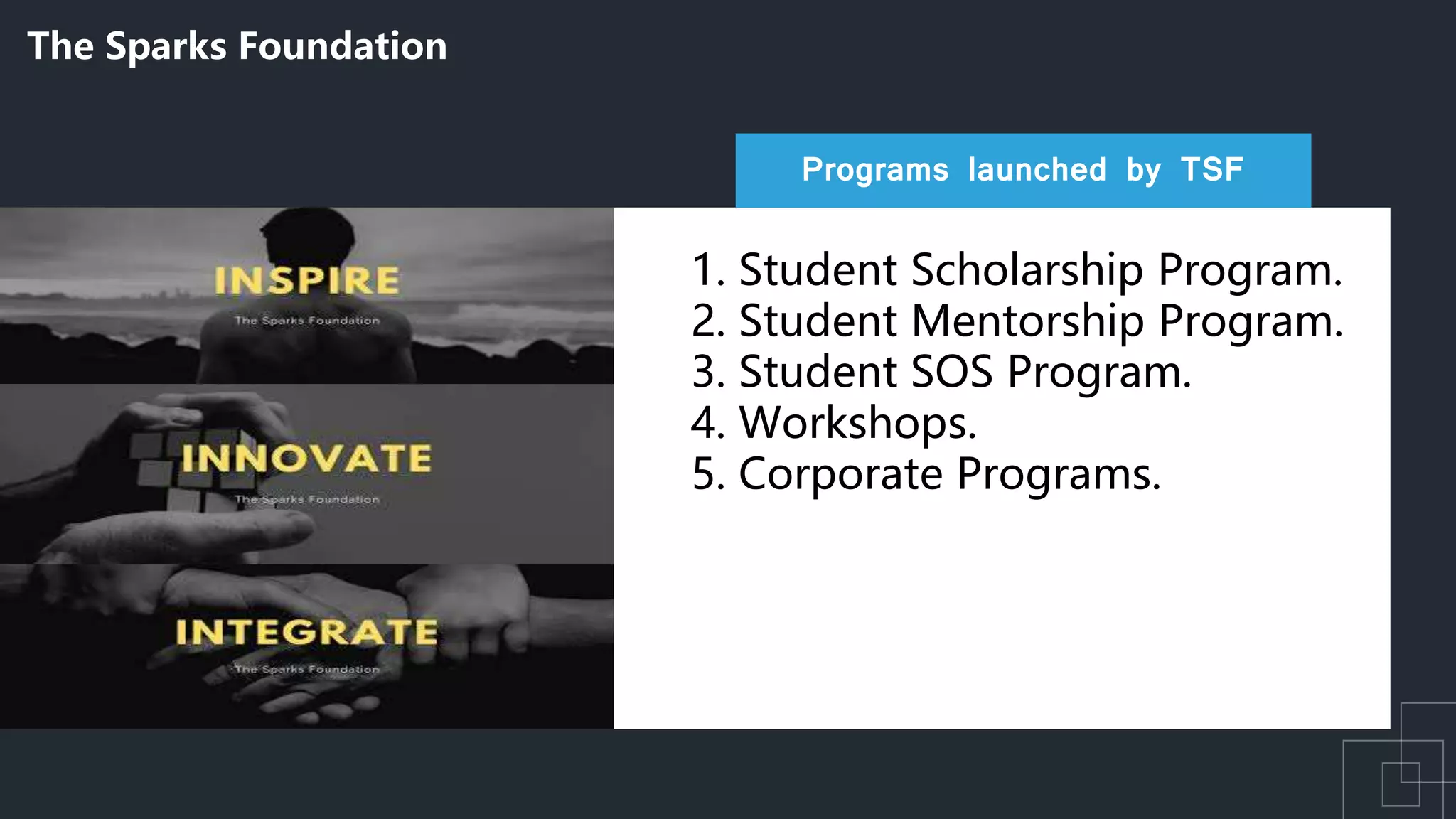 The Sparks Foundation

INSPIRE
The Sparks Foundation

INNOVATE
The Sparks Foundation

INTEGRATE
The Sparks Foundation

Programs launched by TSF

1. Student Scholarship Program.
2. Student Mentorship Program.
3. Student SOS Program.
4. Workshops.
5. Corporate Programs.